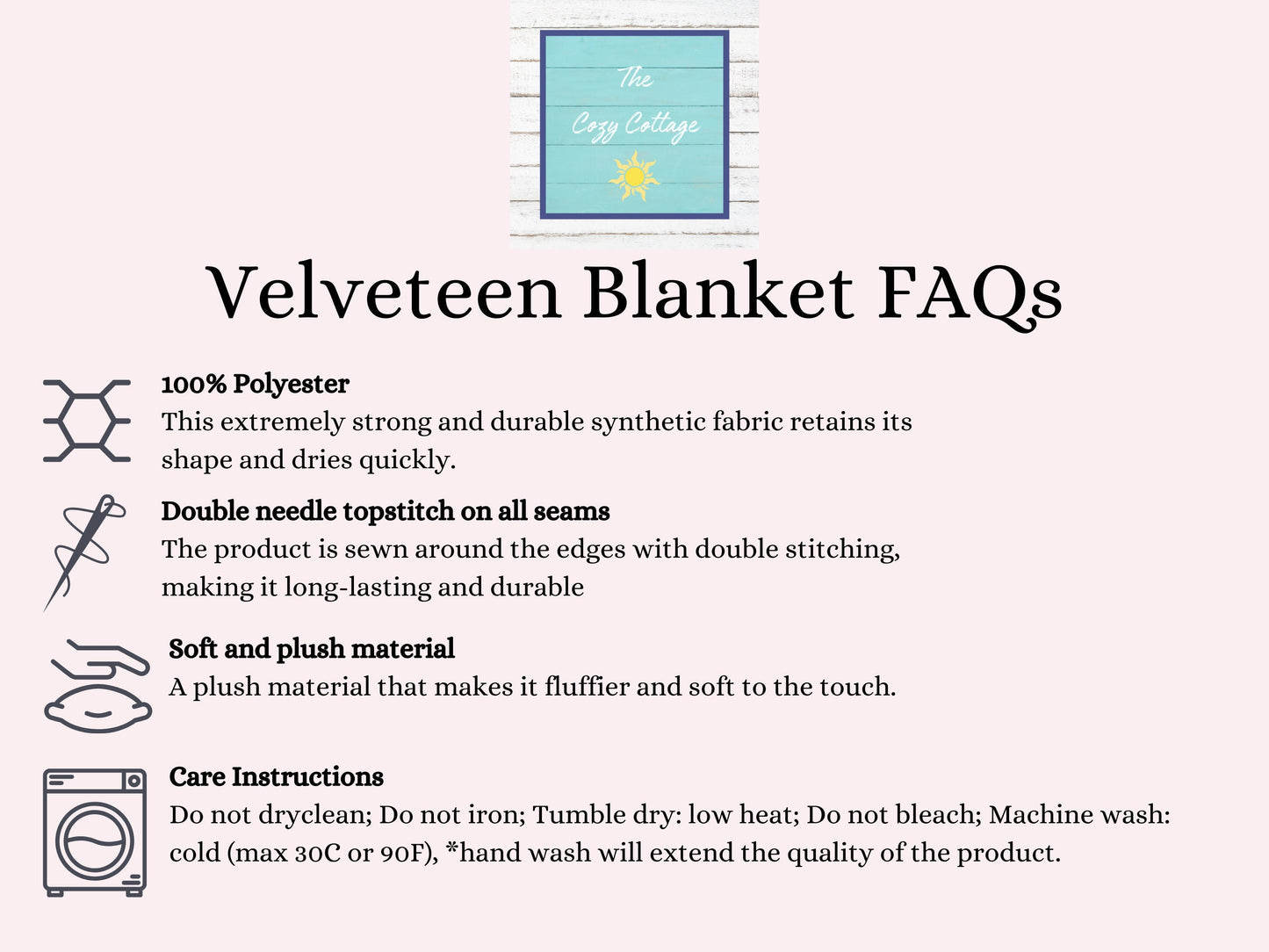 The Cozy Cottage

Velveteen Blanket FAQs

100% Polyester
This extremely strong and durable synthetic fabric retains its shape and dries quickly.

Double needle topstitch on all seams
The product is sewn around the edges with double stitching, making it long-lasting and durable

Soft and plush material
A plush material that makes it fluffier and soft to the touch.

Care Instructions
Do not dryclean; Do not iron; Tumble dry: low heat; Do not bleach; Machine wash: cold (max 30C or 90F), *hand wash will extend the quality of the product.